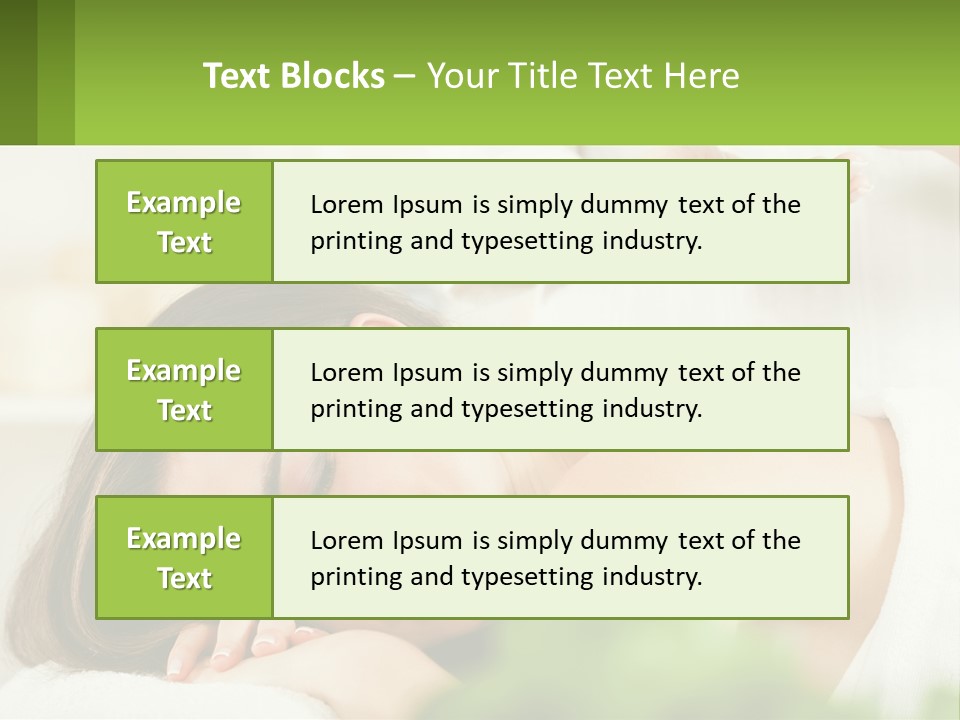 Text Blocks – Your Title Text Here

Example Text

Lorem Ipsum is simply dummy text of the printing and typesetting industry.

Example Text

Lorem Ipsum is simply dummy text of the printing and typesetting industry.

Example Text

Lorem Ipsum is simply dummy text of the printing and typesetting industry.